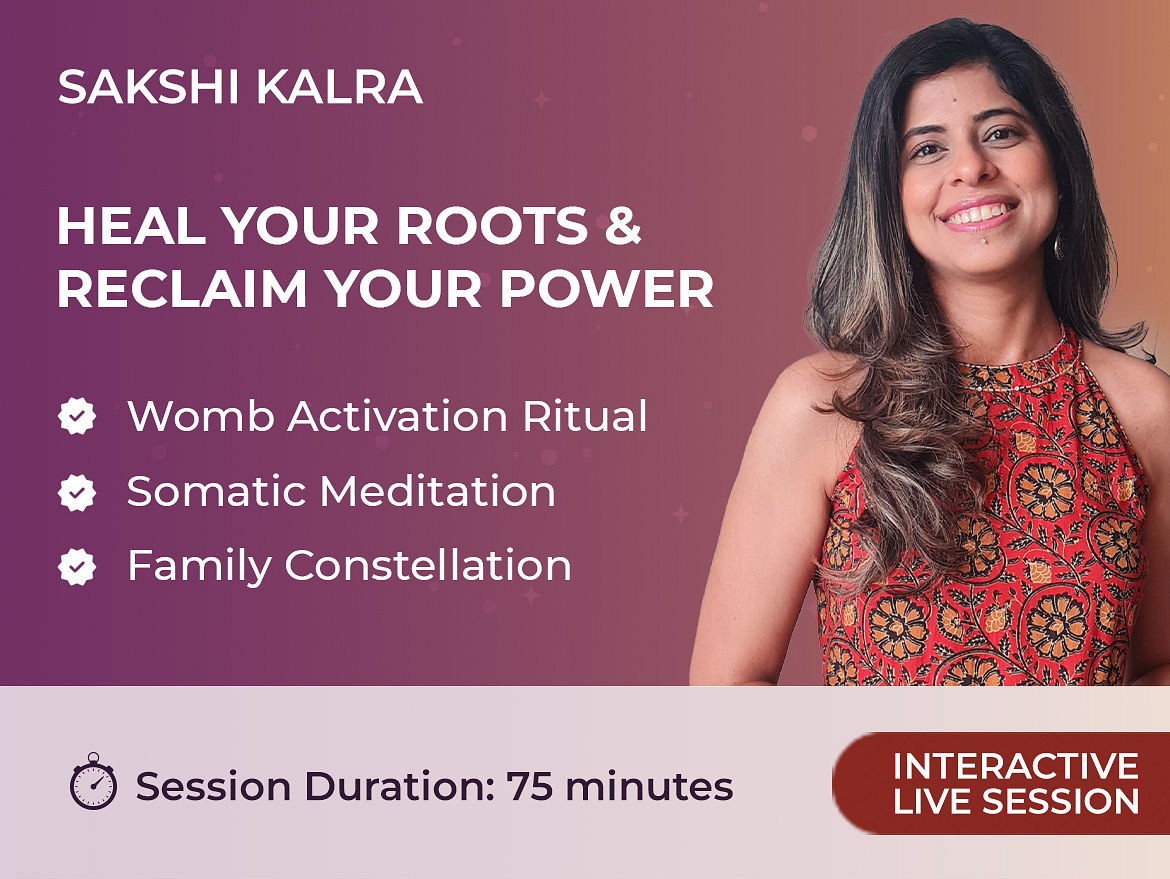 SAKSHI KALRA

HEAL YOUR ROOTS & RECLAIM YOUR POWER

Womb Activation Ritual

Somatic Meditation

Family Constellation

Session Duration: 75 minutes

INTERACTIVE LIVE SESSION